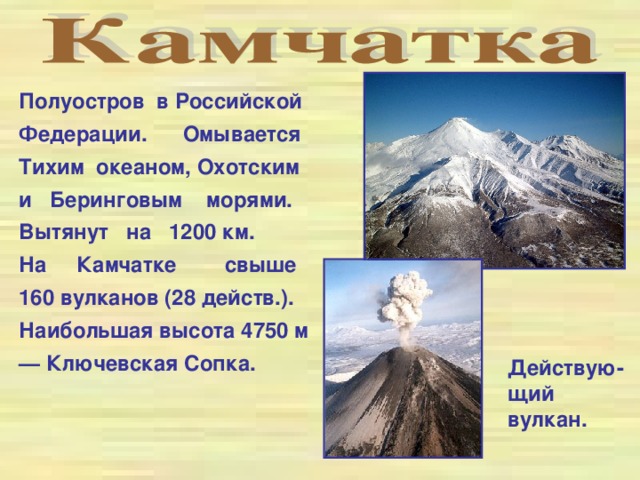 Камчатка

Полуостров в Российской Федерации. Омывается Тихим океаном, Охотским и Беринговым морями. Вытянут на 1200 км. На Камчатке свыше 160 вулканов (28 действ.). Наибольшая высота 4750 м — Ключевская Сопка.

Действующий вулкан.